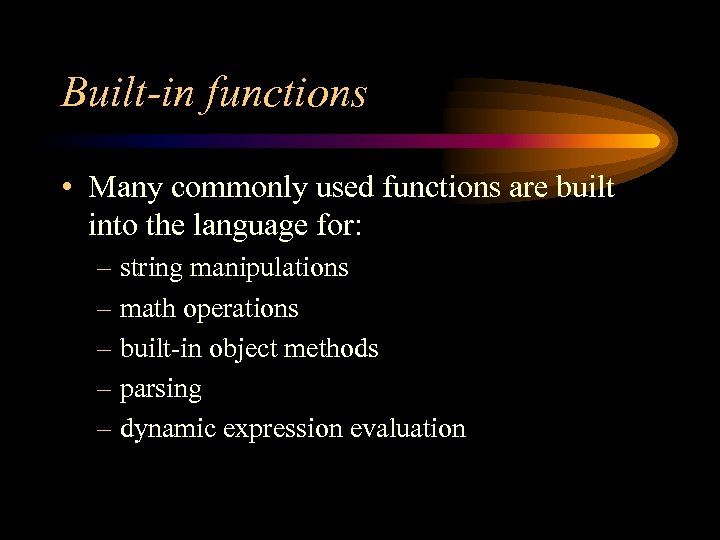 Built-in functions

• Many commonly used functions are built into the language for:
– string manipulations
– math operations
– built-in object methods
– parsing
– dynamic expression evaluation